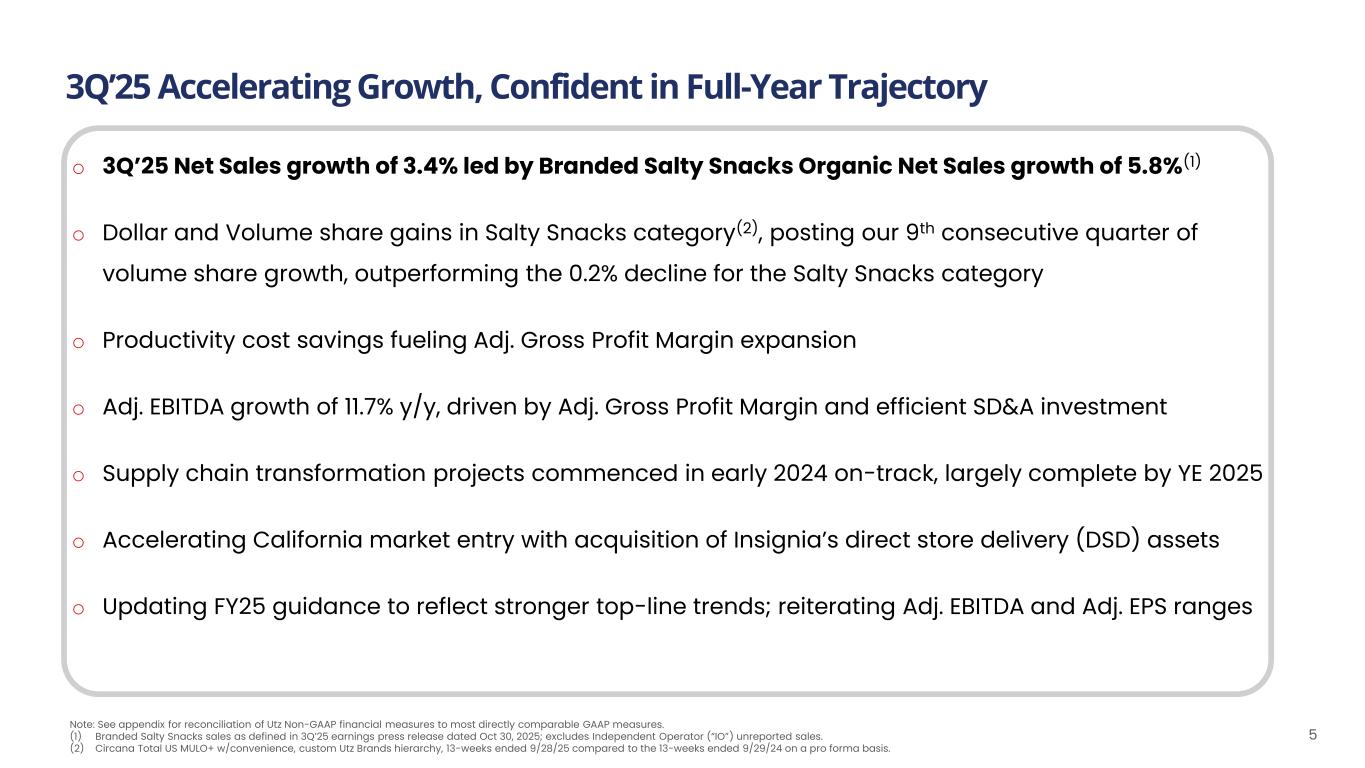 3Q'25 Accelerating Growth, Confident in Full-Year Trajectory

o 3Q'25 Net Sales growth of 3.4% led by Branded Salty Snacks Organic Net Sales growth of 5.8%$^{(1)}$

o Dollar and Volume share gains in Salty Snacks category$^{(2)}$, posting our 9$^{th}$ consecutive quarter of volume share growth, outperforming the 0.2% decline for the Salty Snacks category

o Productivity cost savings fueling Adj. Gross Profit Margin expansion

o Adj. EBITDA growth of 11.7% y/y, driven by Adj. Gross Profit Margin and efficient SD&A investment

o Supply chain transformation projects commenced in early 2024 on-track, largely complete by YE 2025

o Accelerating California market entry with acquisition of Insignia's direct store delivery (DSD) assets

o Updating FY25 guidance to reflect stronger top-line trends; reiterating Adj. EBITDA and Adj. EPS ranges

Note: See appendix for reconciliation of Utz Non-GAAP financial measures to most directly comparable GAAP measures.
(1) Branded Salty Snacks sales as defined in 3Q'25 earnings press release dated Oct 30, 2025; excludes Independent Operator ("IO") unreported sales.
(2) Circana Total US MULO+ w/convenience, custom Utz Brands hierarchy, 13-weeks ended 9/28/25 compared to the 13-weeks ended 9/29/24 on a pro forma basis.

5